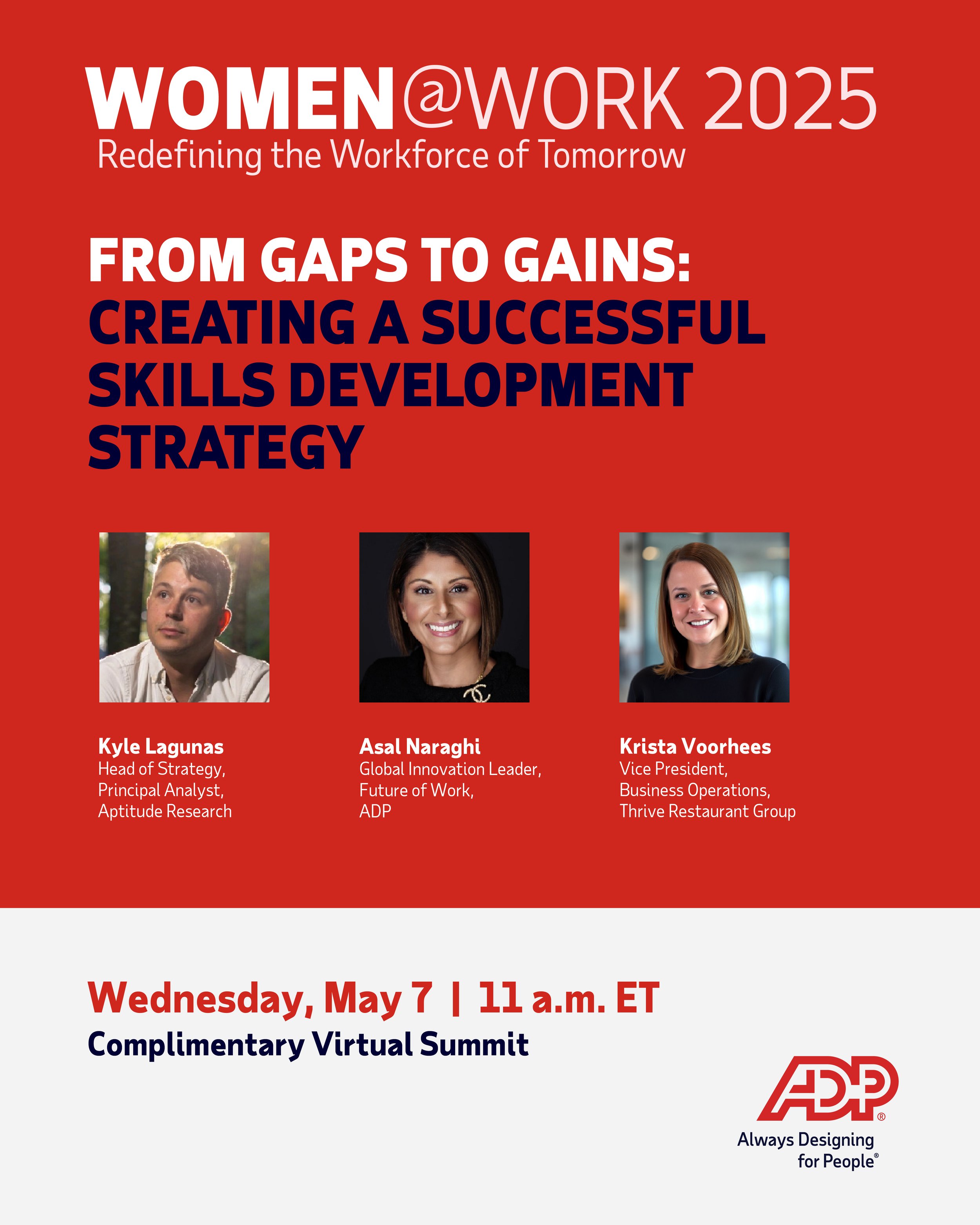 WOMEN@WORK 2025
Redefining the Workforce of Tomorrow

FROM GAPS TO GAINS:
CREATING A SUCCESSFUL SKILLS DEVELOPMENT STRATEGY

Kyle Lagunas
Head of Strategy,
Principal Analyst,
Aptitude Research

Asal Naraghi
Global Innovation Leader,
Future of Work,
ADP

Krista Voorhees
Vice President,
Business Operations,
Thrive Restaurant Group

Wednesday, May 7 | 11 a.m. ET
Complimentary Virtual Summit

ADP®
Always Designing for People®